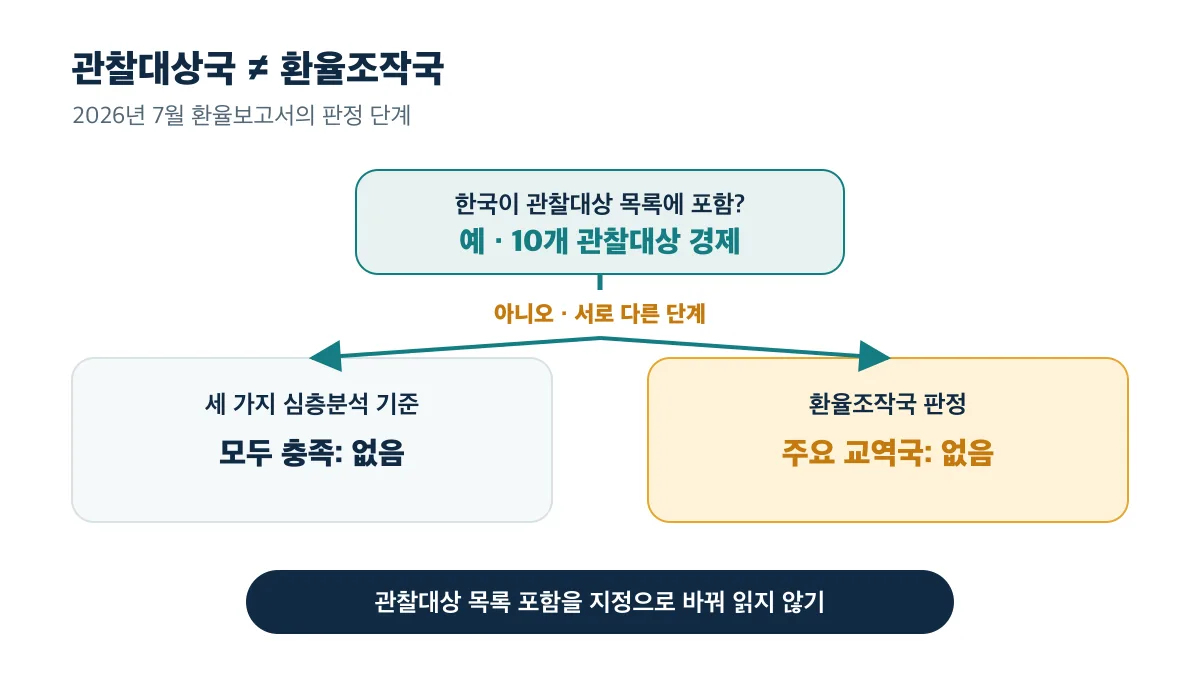 관찰대상국 ≠ 환율조작국

2026년 7월 환율보고서의 판정 단계

한국이 관찰대상 목록에 포함?
예 · 10개 관찰대상 경제

아니오 · 서로 다른 단계

세 가지 심층분석 기준
모두 충족: 없음

환율조작국 판정
주요 교역국: 없음

관찰대상 목록 포함을 지정으로 바꿔 읽지 않기